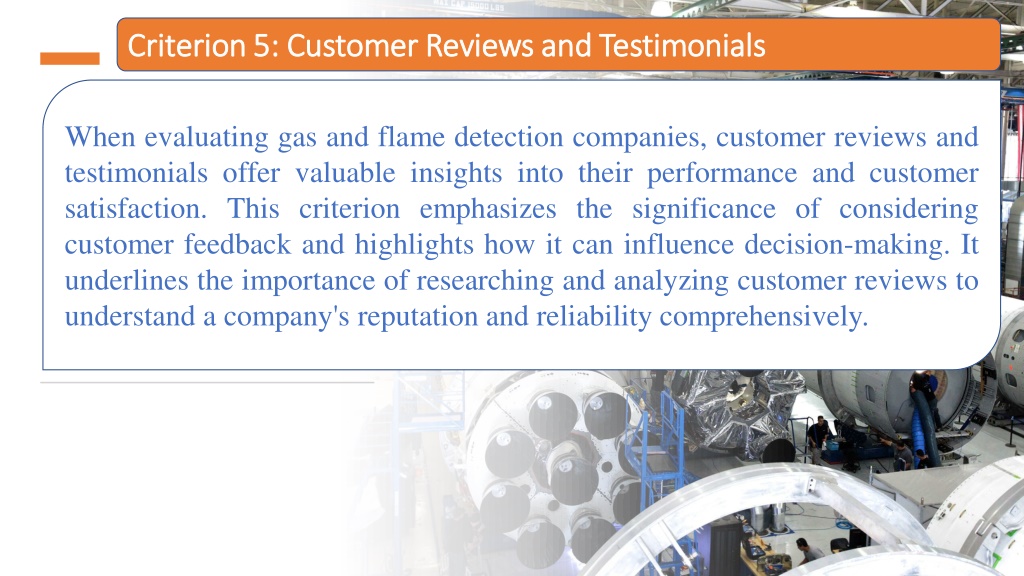 Criterion 5: Customer Reviews and Testimonials

When evaluating gas and flame detection companies, customer reviews and testimonials offer valuable insights into their performance and customer satisfaction. This criterion emphasizes the significance of considering customer feedback and highlights how it can influence decision-making. It underlines the importance of researching and analyzing customer reviews to understand a company's reputation and reliability comprehensively.